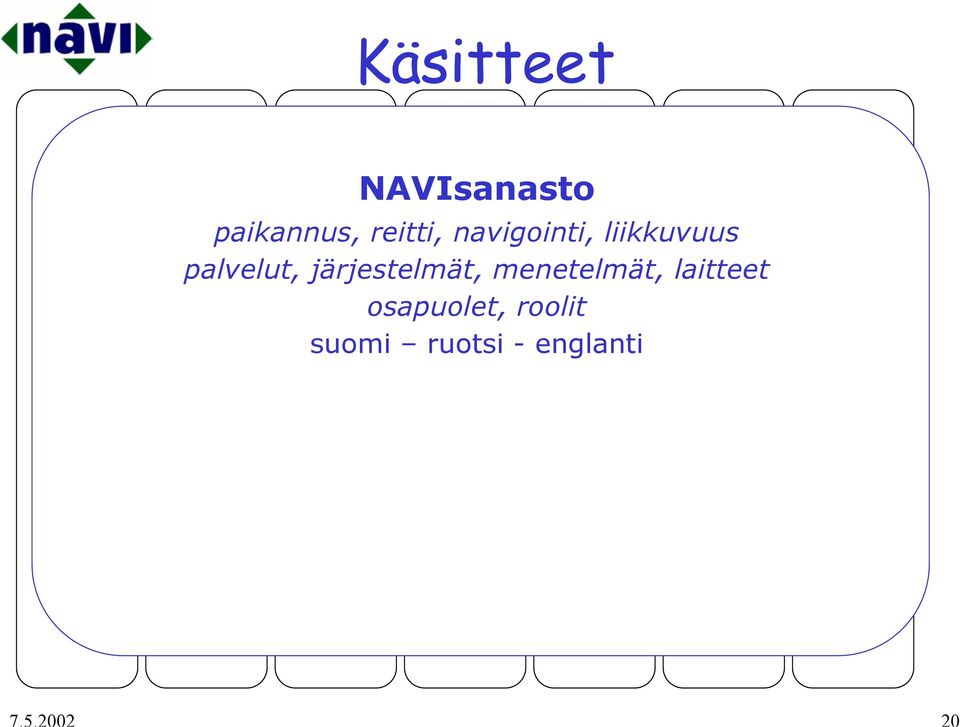 navi

Käsitteet

NAVIsanasto

paikannus, reitti, navigointi, liikkuvuus

palvelut, järjestelmät, menetelmät, laitteet

osapuolet, roolit

suomi – ruotsi - englanti

7.5.2002

20